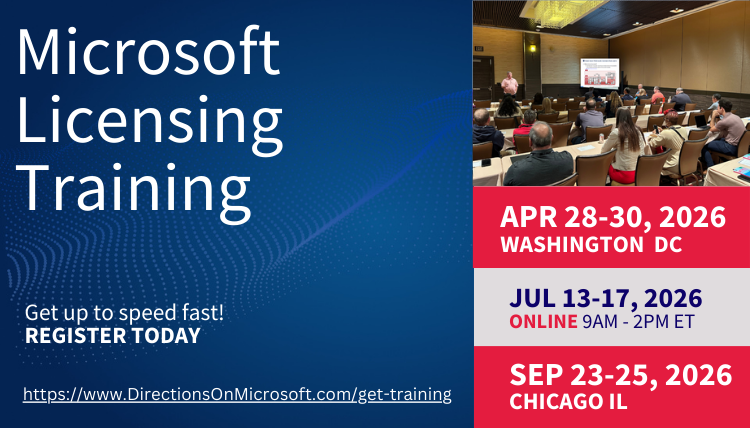 Microsoft Licensing Training

Get up to speed fast!
REGISTER TODAY

https://www.DirectionsOnMicrosoft.com/get-training

APR 28-30, 2026
WASHINGTON DC

JUL 13-17, 2026
ONLINE 9AM - 2PM ET

SEP 23-25, 2026
CHICAGO IL